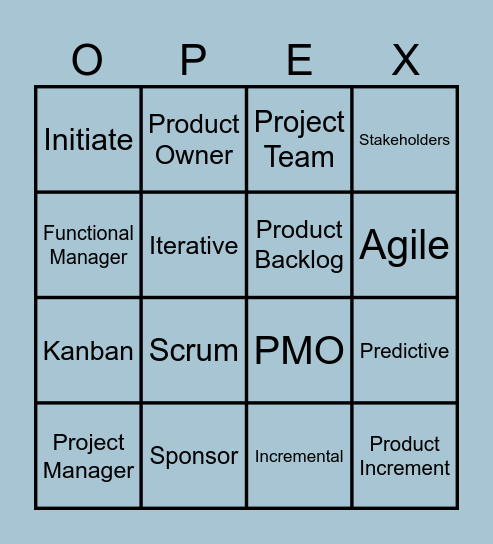 | O | P | E | X |
|---|---|---|---|
| Initiate | Product Owner | Project Team | Stakeholders |
| Functional Manager | Iterative | Product Backlog | Agile |
| Kanban | Scrum | PMO | Predictive |
| Project Manager | Sponsor | Incremental | Product Increment |